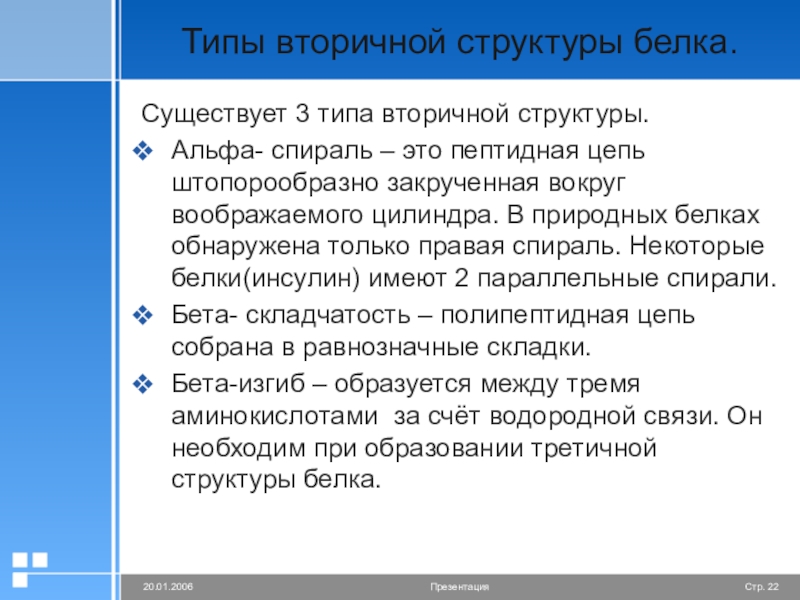 Типы вторичной структуры белка.

Существует 3 типа вторичной структуры.

❖ Альфа- спираль – это пептидная цепь штопорообразно закрученная вокруг воображаемого цилиндра. В природных белках обнаружена только правая спираль. Некоторые белки(инсулин) имеют 2 параллельные спирали.

❖ Бета- складчатость – полипептидная цепь собрана в равнозначные складки.

❖ Бета-изгиб – образуется между тремя аминокислотами за счёт водородной связи. Он необходим при образовании третичной структуры белка.

20.01.2006 Презентация Стр. 22